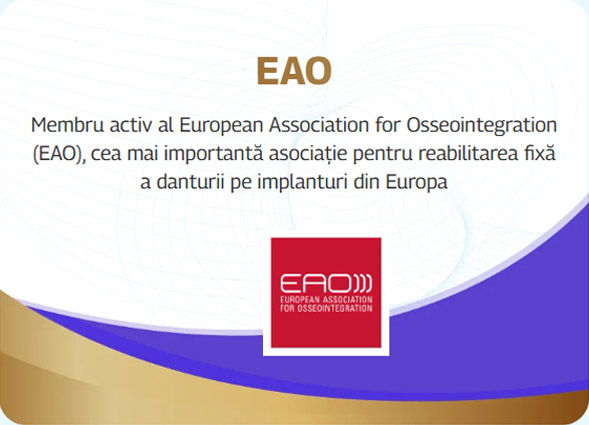 EAO

Membru activ al European Association for Osseointegration (EAO), cea mai importantă asociație pentru reabilitarea fixă a danturii pe implanturi din Europa

EAO
EUROPEAN ASSOCIATION
FOR OSSEOINTEGRATION